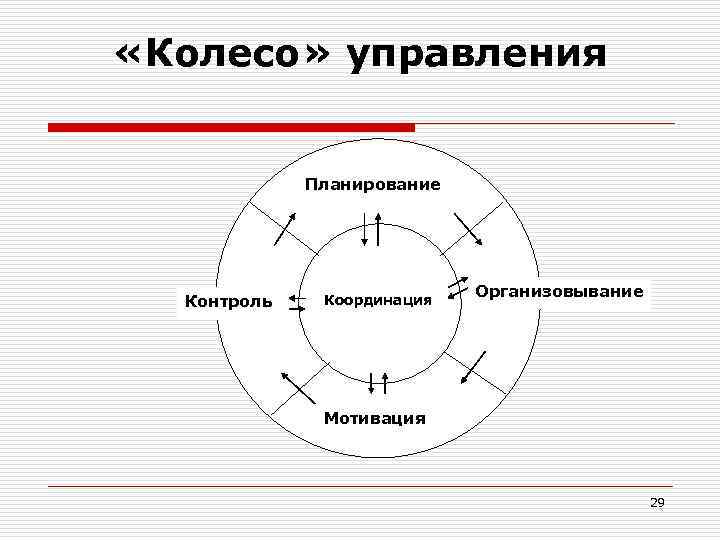 «Колесо» управления

Планирование

Контроль

Координация

Организовывание

Мотивация

29